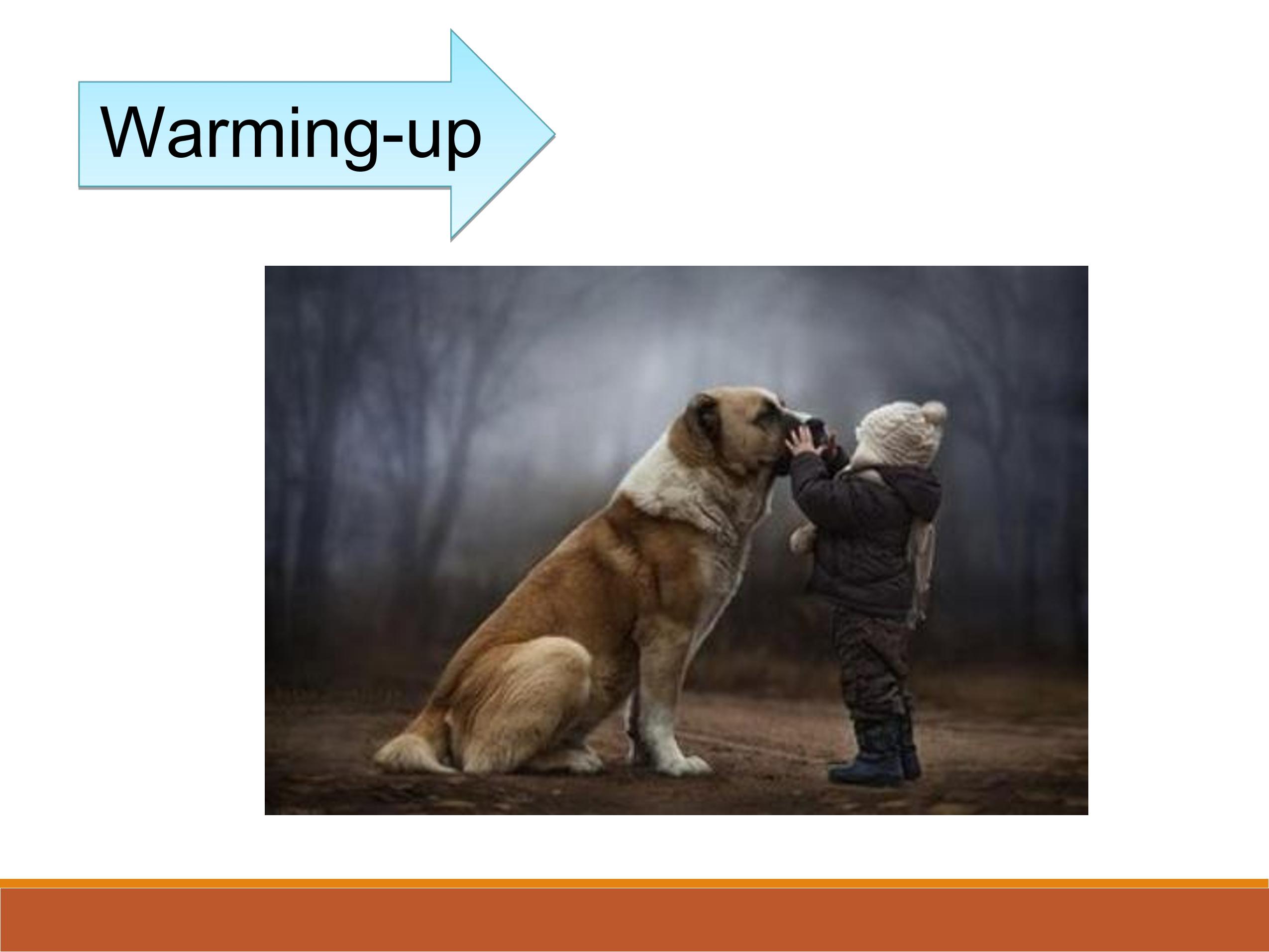 Warming-up